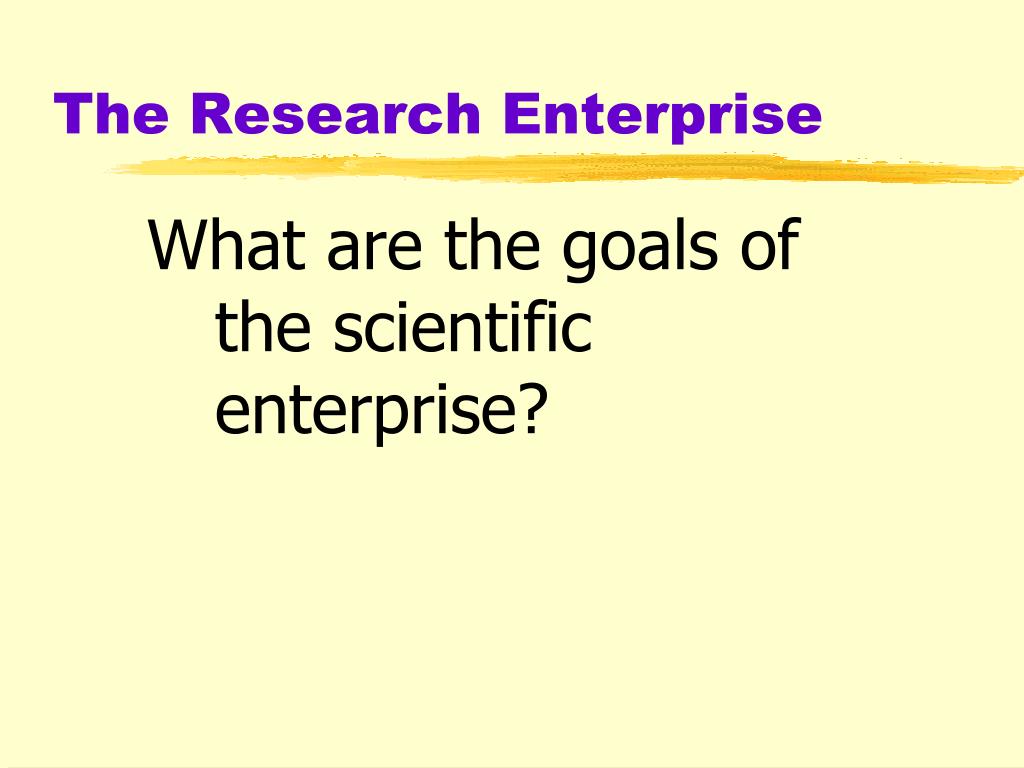 The Research Enterprise

What are the goals of the scientific enterprise?